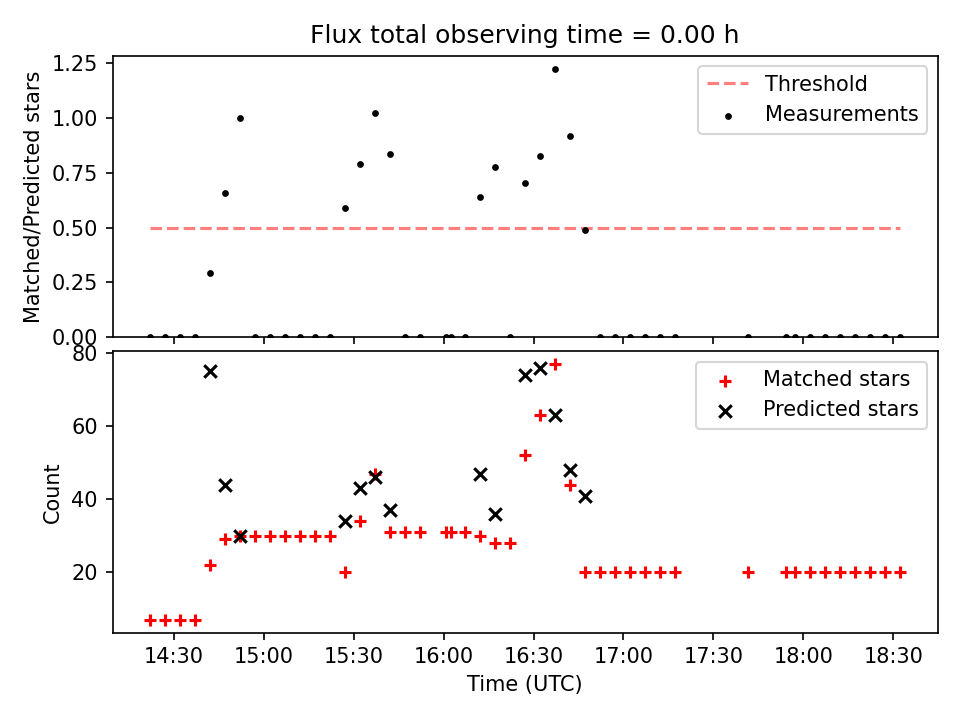 Flux total observing time = 0.00 h

Matched/Predicted stars

1.25
1.00
0.75
0.50
0.25
0.00

Threshold
Measurements

Count

80
60
40
20

Matched stars
Predicted stars

14:30
15:00
15:30
16:00
16:30
17:00
17:30
18:00
18:30

Time (UTC)